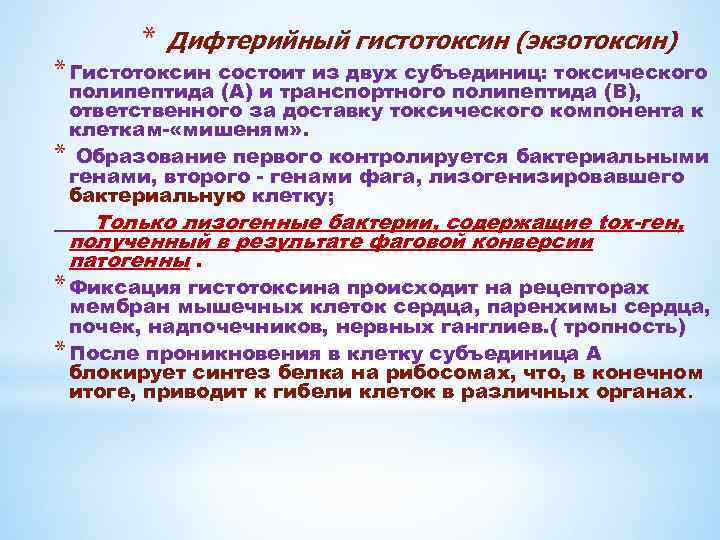 * Дифтерийный гистотоксин (экзотоксин)

* Гистотоксин состоит из двух субъединиц: токсического полипептида (А) и транспортного полипептида (В), ответственного за доставку токсического компонента к клеткам-«мишеням».

* Образование первого контролируется бактериальными генами, второго - генами фага, лизогенизировавшего бактериальную клетку;

Только лизогенные бактерии, содержащие tox-ген, полученный в результате фаговой конверсии патогенны .

* Фиксация гистотоксина происходит на рецепторах мембран мышечных клеток сердца, паренхимы сердца, почек, надпочечников, нервных ганглиев.( тропность)

* После проникновения в клетку субъединица А блокирует синтез белка на рибосомах, что, в конечном итоге, приводит к гибели клеток в различных органах.